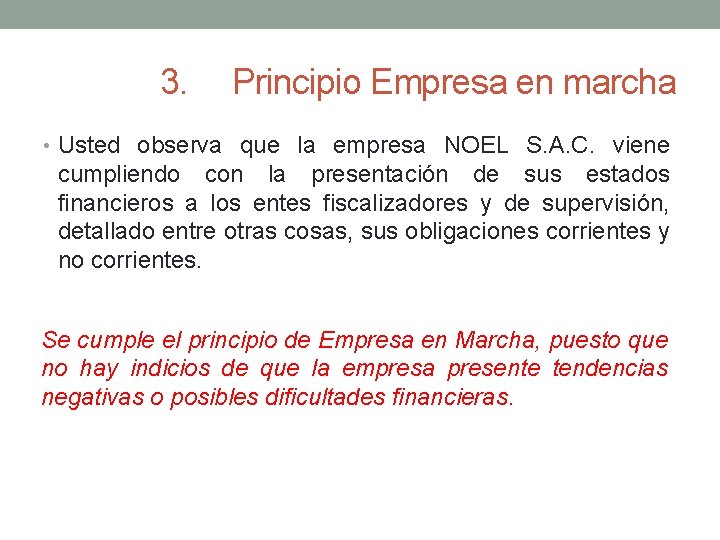 3. Principio Empresa en marcha

• Usted observa que la empresa NOEL S.A.C. viene cumpliendo con la presentación de sus estados financieros a los entes fiscalizadores y de supervisión, detallado entre otras cosas, sus obligaciones corrientes y no corrientes.

Se cumple el principio de Empresa en Marcha, puesto que no hay indicios de que la empresa presente tendencias negativas o posibles dificultades financieras.